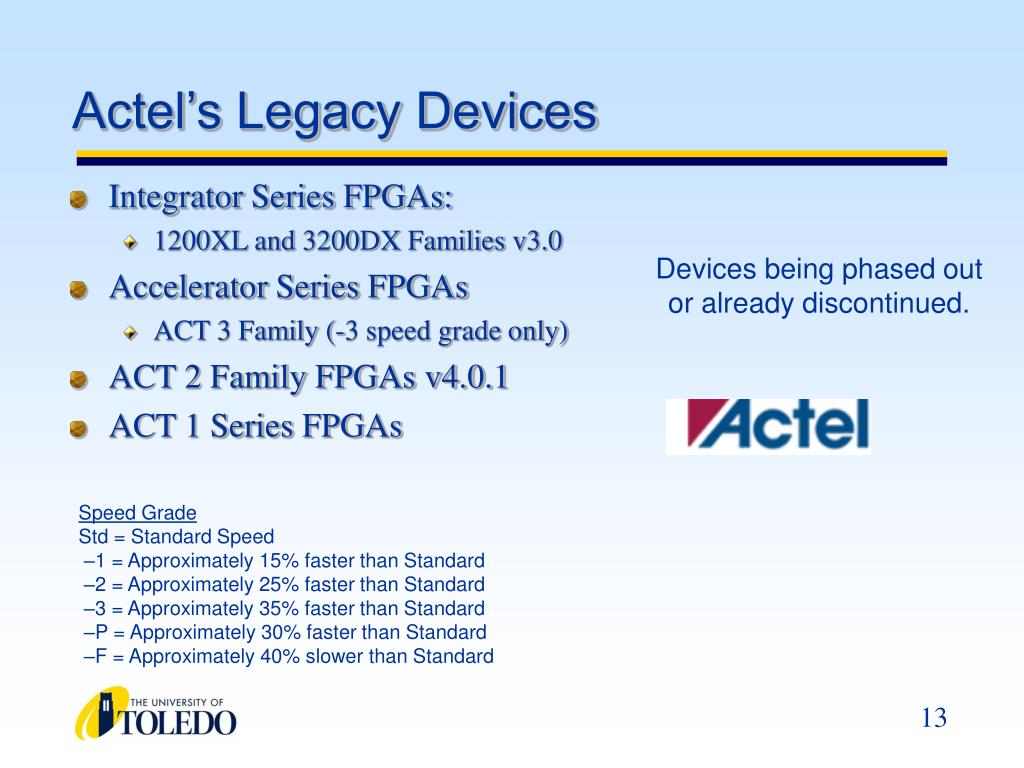 Actel’s Legacy Devices

Integrator Series FPGAs:
1200XL and 3200DX Families v3.0
Accelerator Series FPGAs
ACT 3 Family (-3 speed grade only)
ACT 2 Family FPGAs v4.0.1
ACT 1 Series FPGAs

Devices being phased out or already discontinued.

Actel

Speed Grade
Std = Standard Speed
–1 = Approximately 15% faster than Standard
–2 = Approximately 25% faster than Standard
–3 = Approximately 35% faster than Standard
–P = Approximately 30% faster than Standard
–F = Approximately 40% slower than Standard

THE UNIVERSITY OF TOLEDO

13